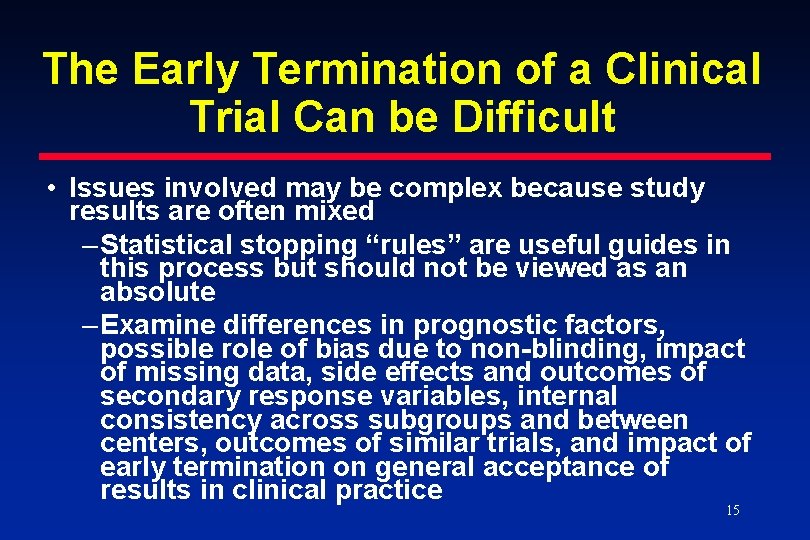 The Early Termination of a Clinical Trial Can be Difficult

• Issues involved may be complex because study results are often mixed

– Statistical stopping “rules” are useful guides in this process but should not be viewed as an absolute

– Examine differences in prognostic factors, possible role of bias due to non-blinding, impact of missing data, side effects and outcomes of secondary response variables, internal consistency across subgroups and between centers, outcomes of similar trials, and impact of early termination on general acceptance of results in clinical practice

15